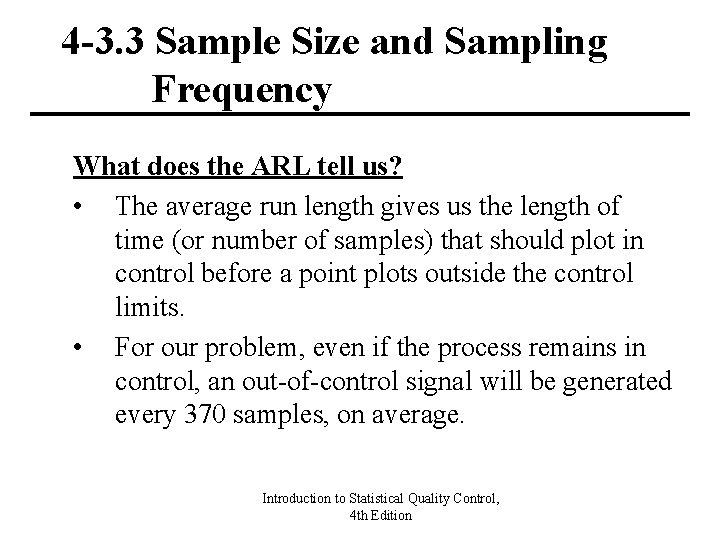 4-3.3 Sample Size and Sampling Frequency

What does the ARL tell us?

• The average run length gives us the length of time (or number of samples) that should plot in control before a point plots outside the control limits.

• For our problem, even if the process remains in control, an out-of-control signal will be generated every 370 samples, on average.

Introduction to Statistical Quality Control, 4th Edition